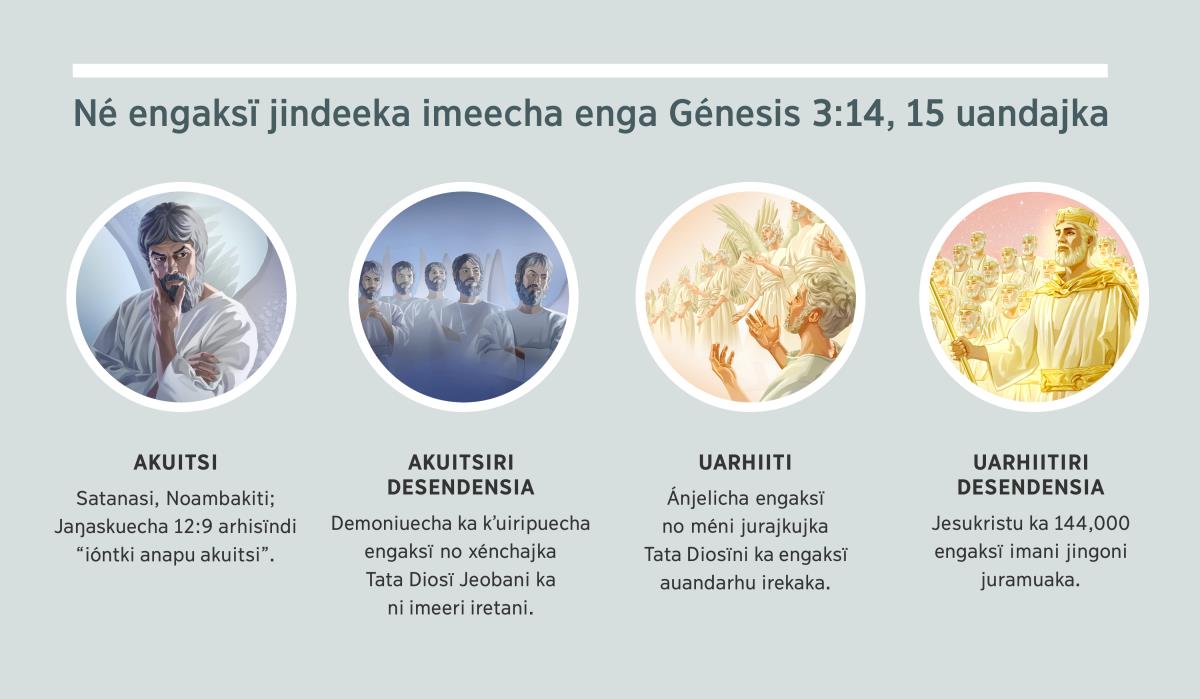 Né engaksï jindeeka imeecha enga Génesis 3:14, 15 uandajka

AKUITSI

Satanasi, Noambakiti; Jaŋaskuecha 12:9 arhisïndi “ióntki anapu akuitsi”.

AKUITSIRI DESENDENSIA

Demoniuecha ka k’uiripuecha engaksï no xénchajka Tata Diosï Jeobani ka ni imeeri iretani.

UARHIITI

Ánjelicha engaksï no méni jurajkujka Tata Diosïni ka engaksï auandarhu irekaka.

UARHIITIRI DESENDENSIA

Jesukristu ka 144,000 engaksï imani jingoni juramuaka.